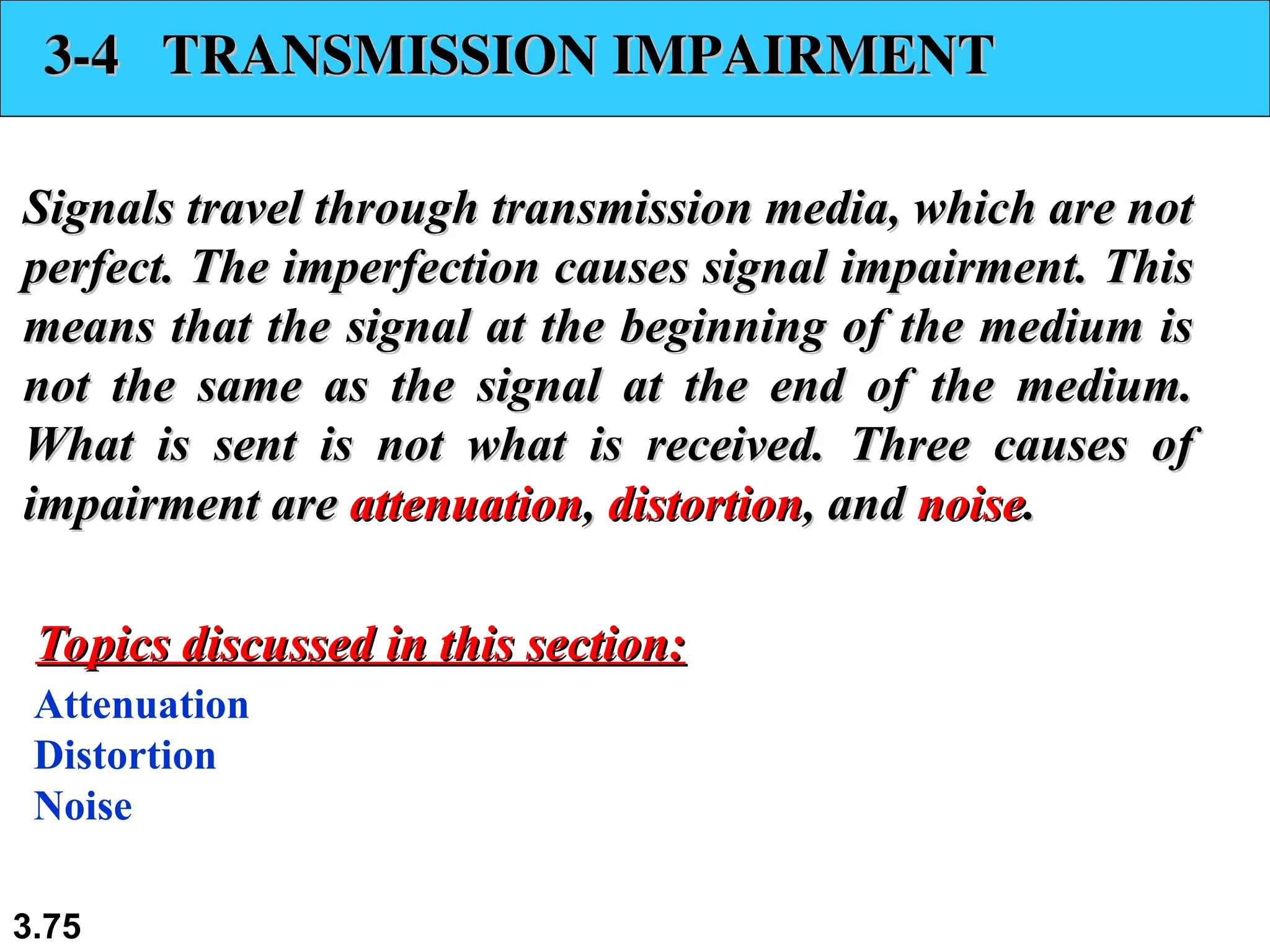 3-4 TRANSMISSION IMPAIRMENT

Signals travel through transmission media, which are not perfect. The imperfection causes signal impairment. This means that the signal at the beginning of the medium is not the same as the signal at the end of the medium. What is sent is not what is received. Three causes of impairment are attenuation, distortion, and noise.

Topics discussed in this section:

Attenuation
Distortion
Noise

3.75